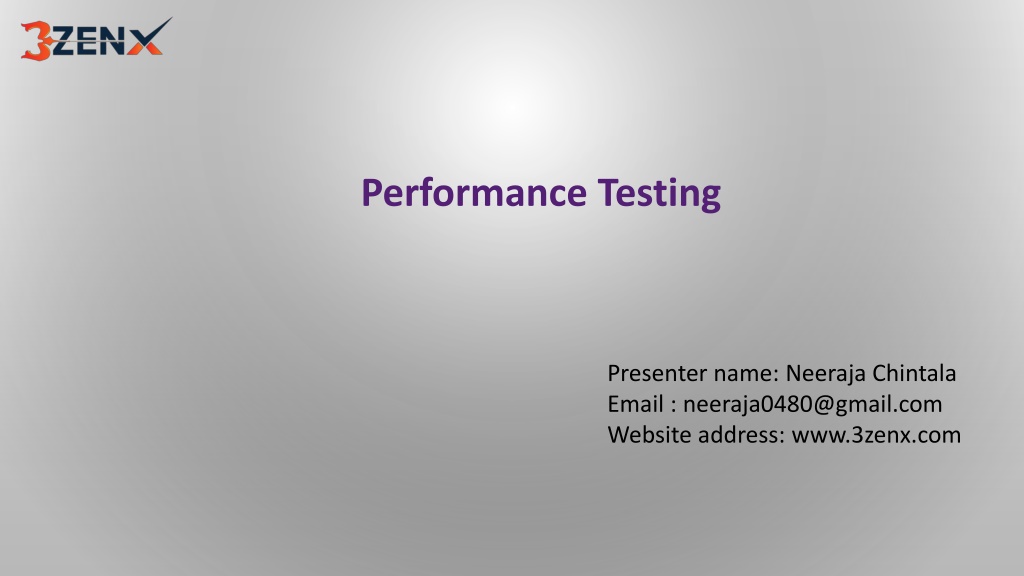 3ZENX

Performance Testing

Presenter name: Neeraja Chintala
Email : neeraja0480@gmail.com
Website address: www.3zenx.com